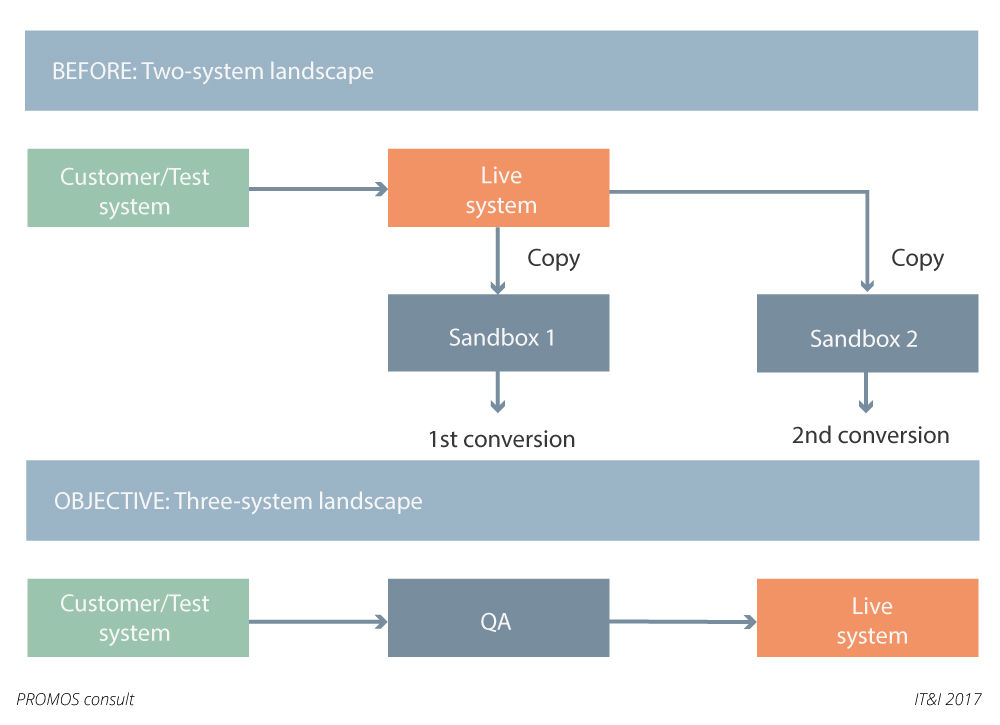 BEFORE: Two-system landscape

Customer/Test system

Live system

Copy

Copy

Sandbox 1

Sandbox 2

1st conversion

2nd conversion

OBJECTIVE: Three-system landscape

Customer/Test system

QA

Live system

PROMOS consult

IT&I 2017